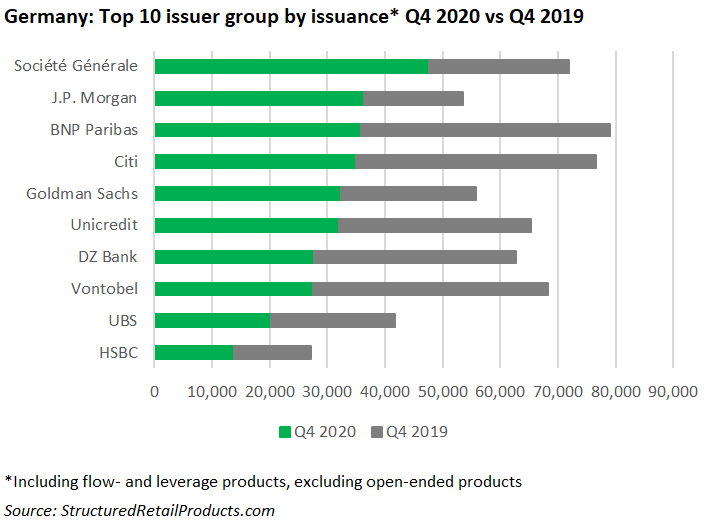 Germany: Top 10 issuer group by issuance* Q4 2020 vs Q4 2019

Société Générale
J.P. Morgan
BNP Paribas
Citi
Goldman Sachs
Unicredit
DZ Bank
Vontobel
UBS
HSBC

0
10,000
20,000
30,000
40,000
50,000
60,000
70,000
80,000
90,000

Q4 2020
Q4 2019

*Including flow- and leverage products, excluding open-ended products

Source: StructuredRetailProducts.com